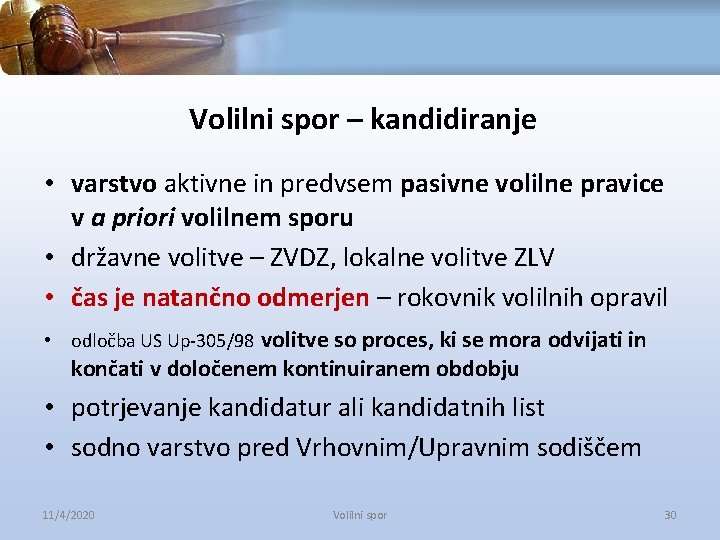 Volilni spor – kandidiranje

• varstvo aktivne in predvsem pasivne volilne pravice v a priori volilnem sporu
• državne volitve – ZVDZ, lokalne volitve ZLV
• čas je natančno odmerjen – rokovnik volilnih opravil
• odločba US Up-305/98 volitve so proces, ki se mora odvijati in končati v določenem kontinuiranem obdobju
• potrjevanje kandidatur ali kandidatnih list
• sodno varstvo pred Vrhovnim/Upravnim sodiščem

11/4/2020 Volilni spor 30